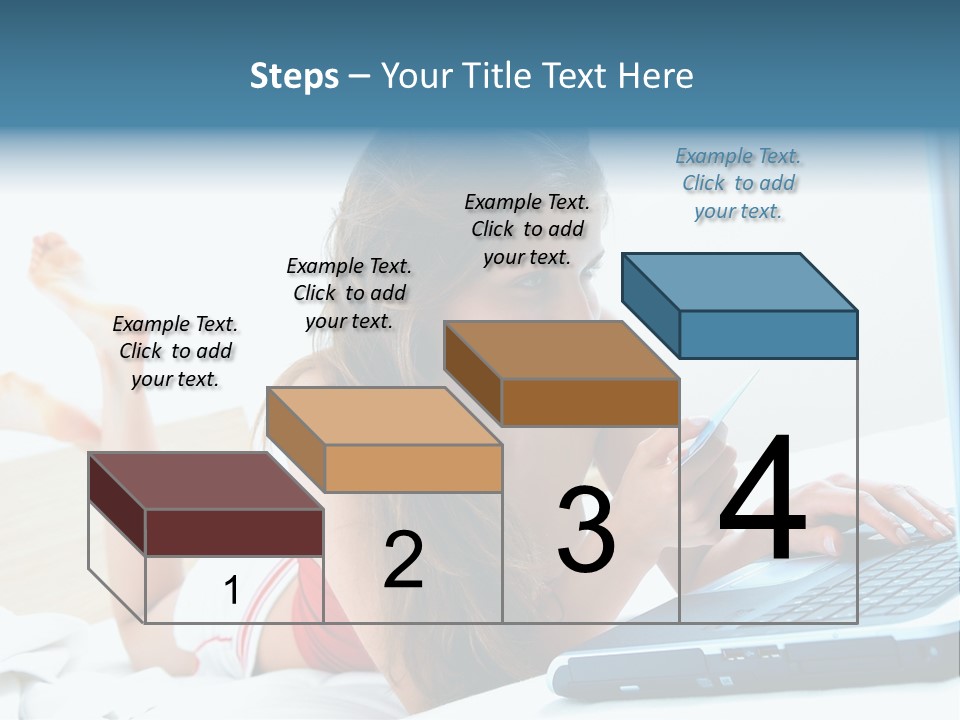 Steps – Your Title Text Here

Example Text. Click to add your text.

Example Text. Click to add your text.

Example Text. Click to add your text.

Example Text. Click to add your text.

1

2

3

4